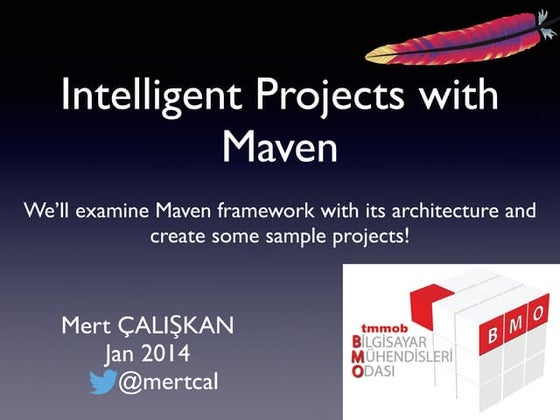 Intelligent Projects with Maven

We'll examine Maven framework with its architecture and create some sample projects!

Mert ÇALIŞKAN
Jan 2014
@mertcal

tmmob
BİLGİSAYAR
MÜHENDİSLERİ
ODASI

B M O